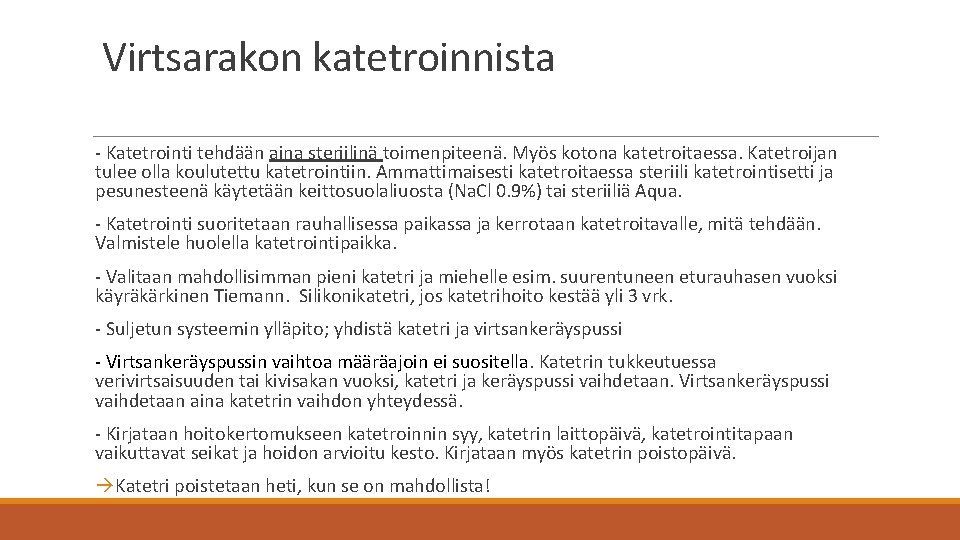 Virtsarakon katetroinnista

- Katetrointi tehdään aina steriilinä toimenpiteenä. Myös kotona katetroitaessa. Katetroijan tulee olla koulutettu katetrointiin. Ammattimaisesti katetroitaessa steriili katetrointisetti ja pesunesteenä käytetään keittosuolaliuosta (NaCl 0.9%) tai steriiliä Aqua.

- Katetrointi suoritetaan rauhallisessa paikassa ja kerrotaan katetroitavalle, mitä tehdään. Valmistele huolella katetrointipaikka.

- Valitaan mahdollisimman pieni katetri ja miehelle esim. suurentuneen eturauhasen vuoksi käyräkärkinen Tiemann. Silikonikatetri, jos katetrihoito kestää yli 3 vrk.

- Suljetun systeemin ylläpito; yhdistä katetri ja virtsankeräyspussi

- Virtsankeräyspussin vaihtoa määräajoin ei suositella. Katetrin tukkeutuessa verivirtsaisuuden tai kivisakan vuoksi, katetri ja keräyspussi vaihdetaan. Virtsankeräyspussi vaihdetaan aina katetrin vaihdon yhteydessä.

- Kirjataan hoitokertomukseen katetroinnin syy, katetrin laittopäivä, katetrointitapaan vaikuttavat seikat ja hoidon arvioitu kesto. Kirjataan myös katetrin poistopäivä.

→Katetri poistetaan heti, kun se on mahdollista!